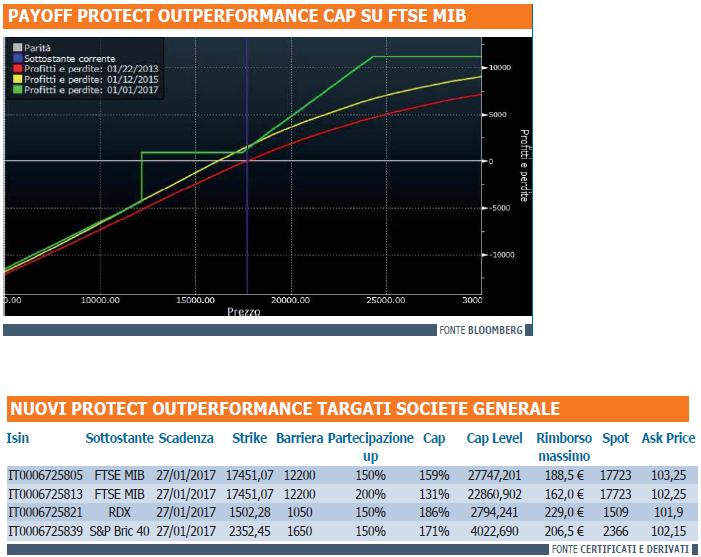 PAYOFF PROTECT OUTPERFORMANCE CAP SU FTSE MIB

Parità
Sottostante corrente
Profitti e perdite: 01/22/2013
Profitti e perdite: 01/12/2015
Profitti e perdite: 01/01/2017

10000
5000
0
-5000
-10000
Profitti e perdite

0.00
10000.00
15000.00
20000.00
25000.00
3000
Prezzo

FONTE BLOOMBERG

NUOVI PROTECT OUTPERFORMANCE TARGATI SOCIETE GENERALE

| Isin | Sottostante | Scadenza | Strike | Barriera | Partecipazione up | Cap | Cap Level | Rimborso massimo | Spot | Ask Price |
|---|---|---|---|---|---|---|---|---|---|---|
| IT0006725805 | FTSE MIB | 27/01/2017 | 17451,07 | 12200 | 150% | 159% | 27747,201 | 188,5 € | 17723 | 103,25 |
| IT0006725813 | FTSE MIB | 27/01/2017 | 17451,07 | 12200 | 200% | 131% | 22860,902 | 162,0 € | 17723 | 102,25 |
| IT0006725821 | RDX | 27/01/2017 | 1502,28 | 1050 | 150% | 186% | 2794,241 | 229,0 € | 1509 | 101,9 |
| IT0006725839 | S&P Bric 40 | 27/01/2017 | 2352,45 | 1650 | 150% | 171% | 4022,690 | 206,5 € | 2366 | 102,15 |

FONTE CERTIFICATI E DERIVATI